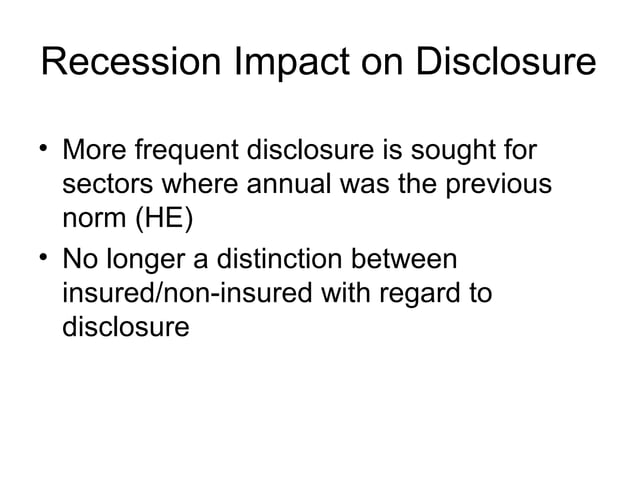 Recession Impact on Disclosure

• More frequent disclosure is sought for sectors where annual was the previous norm (HE)
• No longer a distinction between insured/non-insured with regard to disclosure